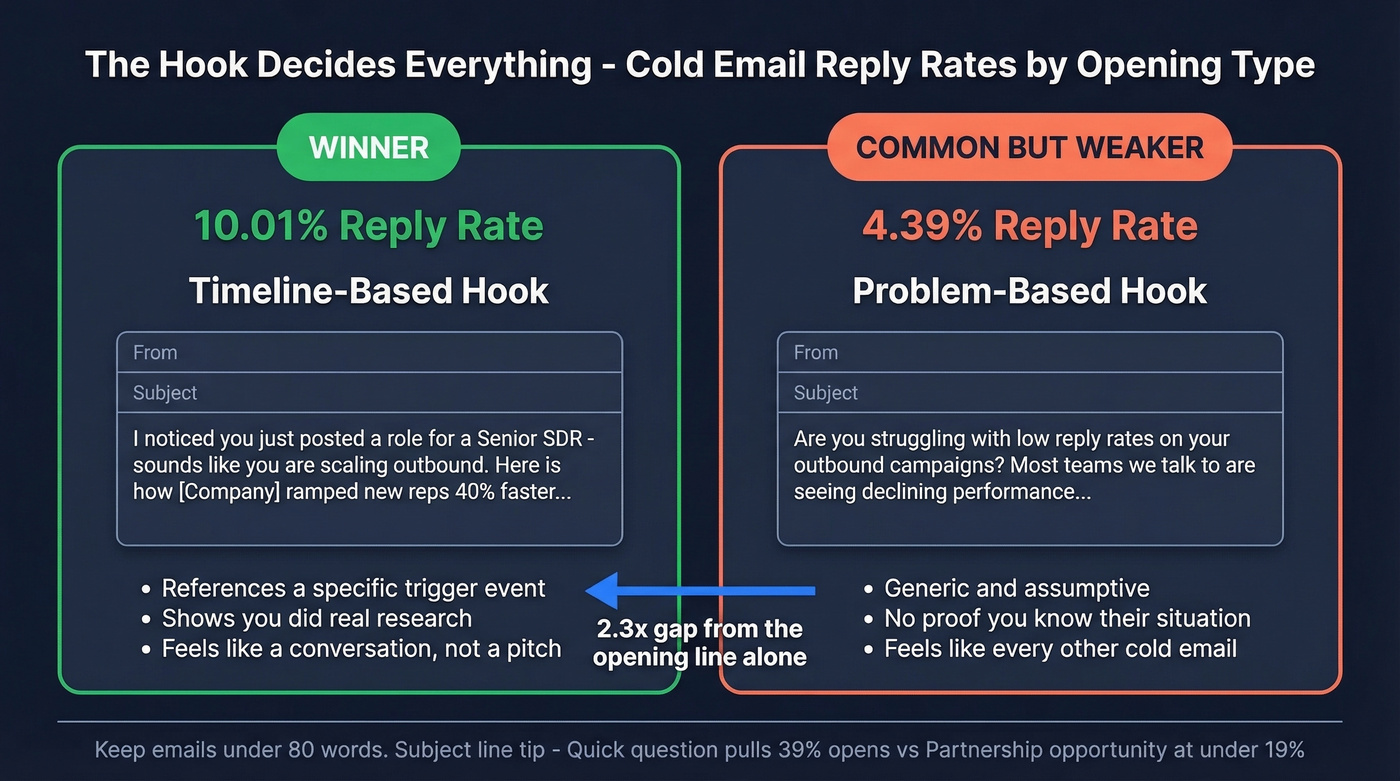 The Hook Decides Everything - Cold Email Reply Rates by Opening Type

WINNER

10.01% Reply Rate

Timeline-Based Hook

From

Subject

I noticed you just posted a role for a Senior SDR - sounds like you are scaling outbound. Here is how [Company] ramped new reps 40% faster...

- References a specific trigger event
- Shows you did real research
- Feels like a conversation, not a pitch

2.3x gap from the opening line alone

COMMON BUT WEAKER

4.39% Reply Rate

Problem-Based Hook

From

Subject

Are you struggling with low reply rates on your outbound campaigns? Most teams we talk to are seeing declining performance...

- Generic and assumptive
- No proof you know their situation
- Feels like every other cold email

Keep emails under 80 words. Subject line tip - Quick question pulls 39% opens vs Partnership opportunity at under 19%